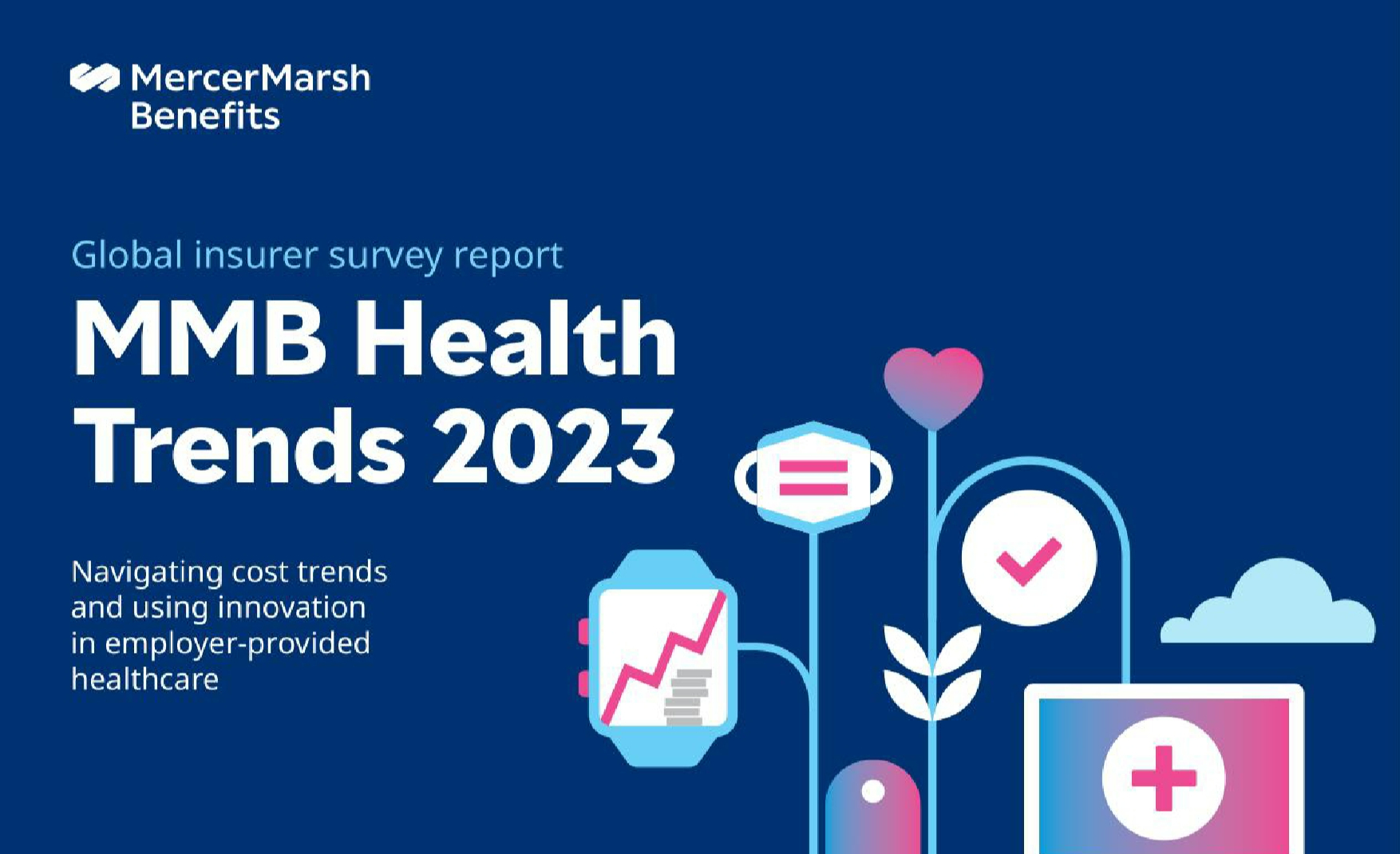 MercerMarsh Benefits

Global insurer survey report

MMB Health Trends 2023

Navigating cost trends and using innovation in employer-provided healthcare